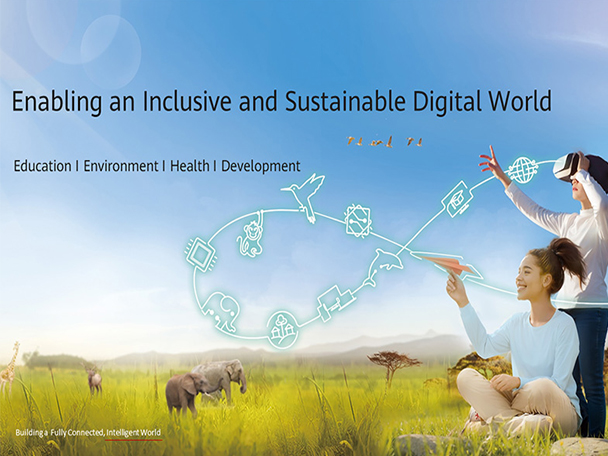 Enabling an Inclusive and Sustainable Digital World

Education I Environment I Health I Development

Building a Fully Connected, Intelligent World